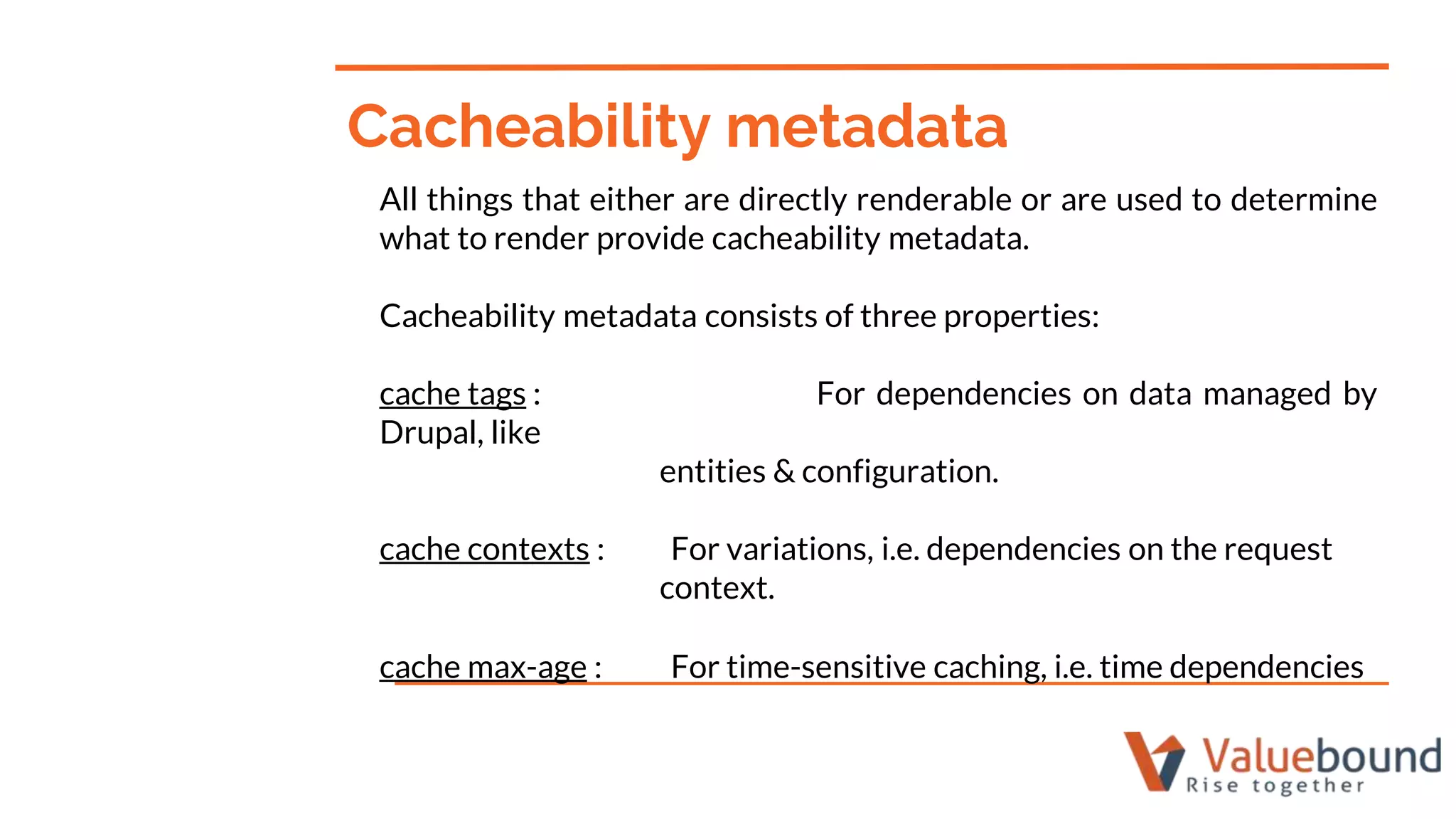 Cacheability metadata

All things that either are directly renderable or are used to determine what to render provide cacheability metadata.

Cacheability metadata consists of three properties:

cache tags : For dependencies on data managed by Drupal, like entities & configuration.

cache contexts : For variations, i.e. dependencies on the request context.

cache max-age : For time-sensitive caching, i.e. time dependencies

Valuebound
Rise together